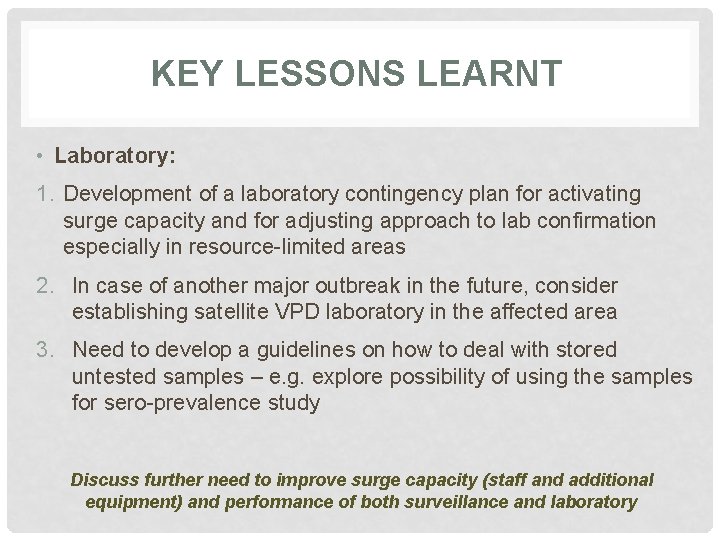 KEY LESSONS LEARNT

• Laboratory:

1. Development of a laboratory contingency plan for activating surge capacity and for adjusting approach to lab confirmation especially in resource-limited areas

2. In case of another major outbreak in the future, consider establishing satellite VPD laboratory in the affected area

3. Need to develop a guidelines on how to deal with stored untested samples – e.g. explore possibility of using the samples for sero-prevalence study

Discuss further need to improve surge capacity (staff and additional equipment) and performance of both surveillance and laboratory